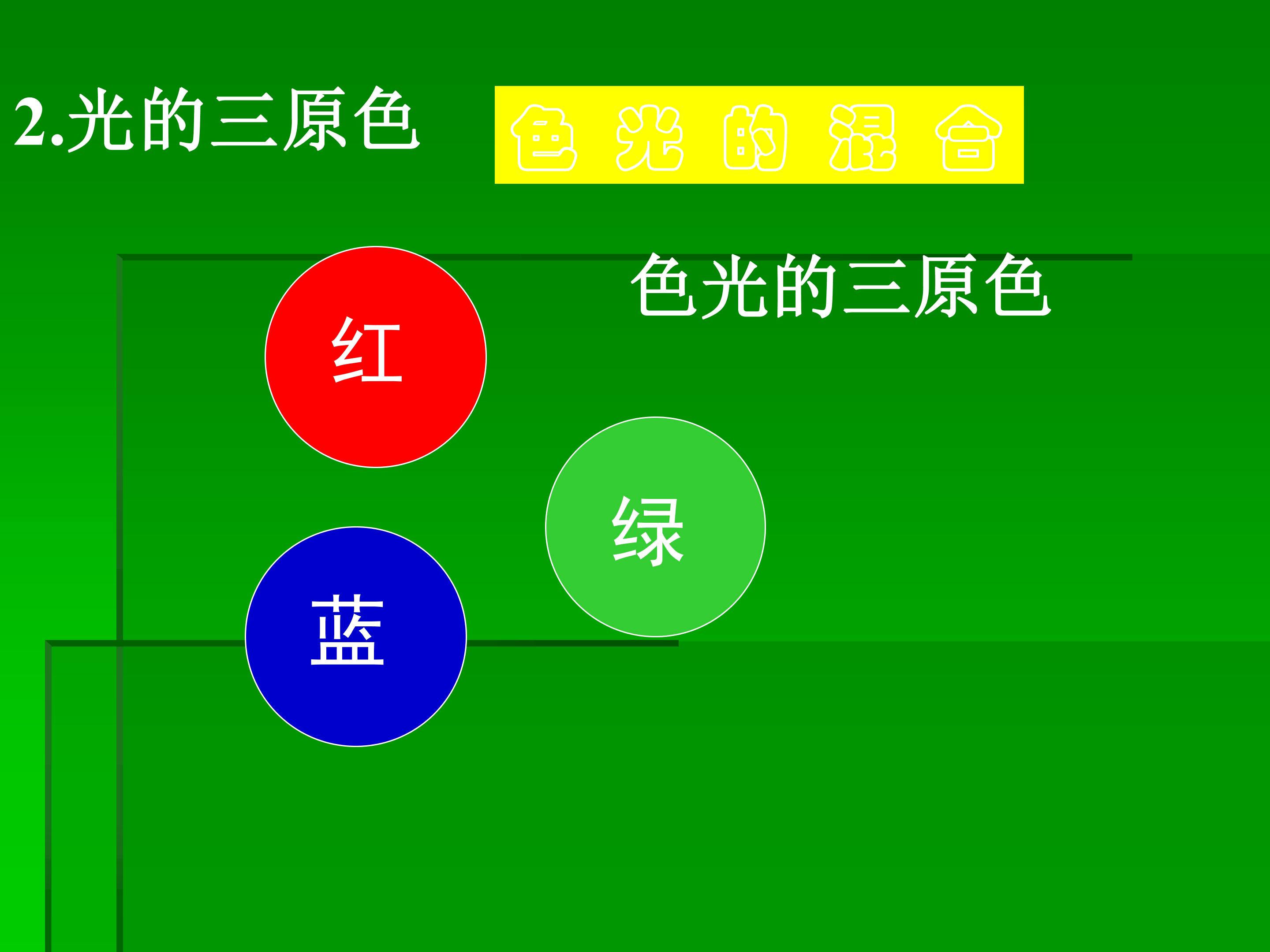 2.光的三原色

色 光 的 混 合

色光的三原色

红

绿

蓝